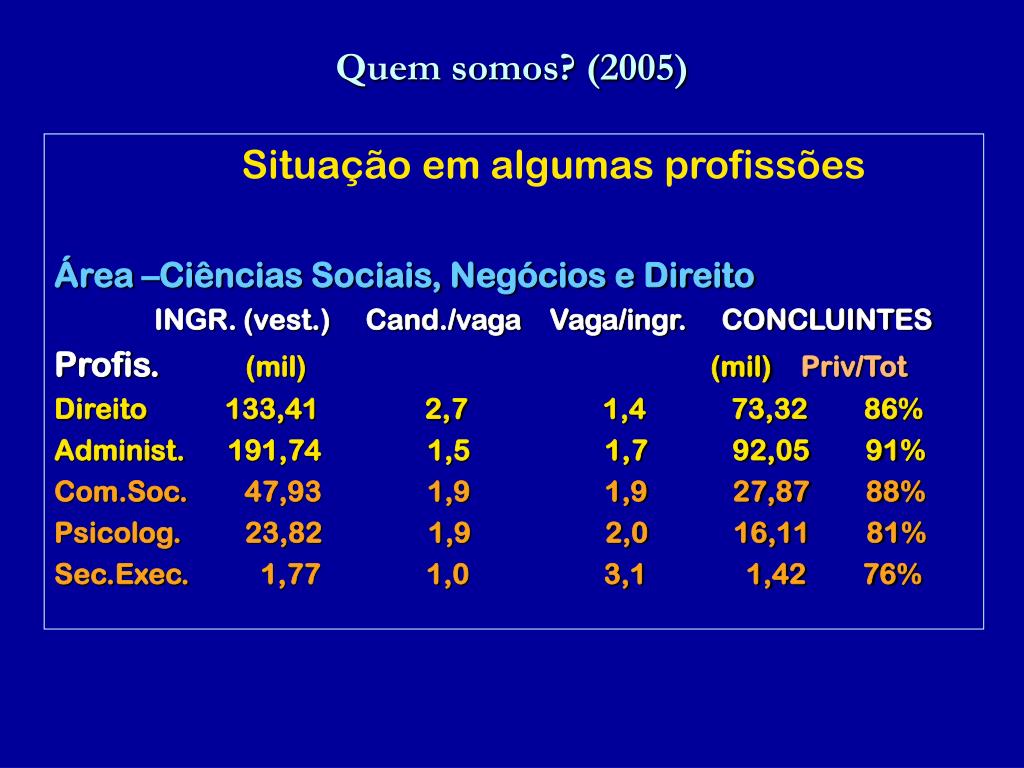 Quem somos? (2005)

Situação em algumas profissões

Área –Ciências Sociais, Negócios e Direito

| Profis. | INGR. (vest.) (mil) | Cand./vaga | Vaga/ingr. | CONCLUINTES (mil) | Priv/Tot |
|---|---|---|---|---|---|
| Direito | 133,41 | 2,7 | 1,4 | 73,32 | 86% |
| Administ. | 191,74 | 1,5 | 1,7 | 92,05 | 91% |
| Com.Soc. | 47,93 | 1,9 | 1,9 | 27,87 | 88% |
| Psicolog. | 23,82 | 1,9 | 2,0 | 16,11 | 81% |
| Sec.Exec. | 1,77 | 1,0 | 3,1 | 1,42 | 76% |